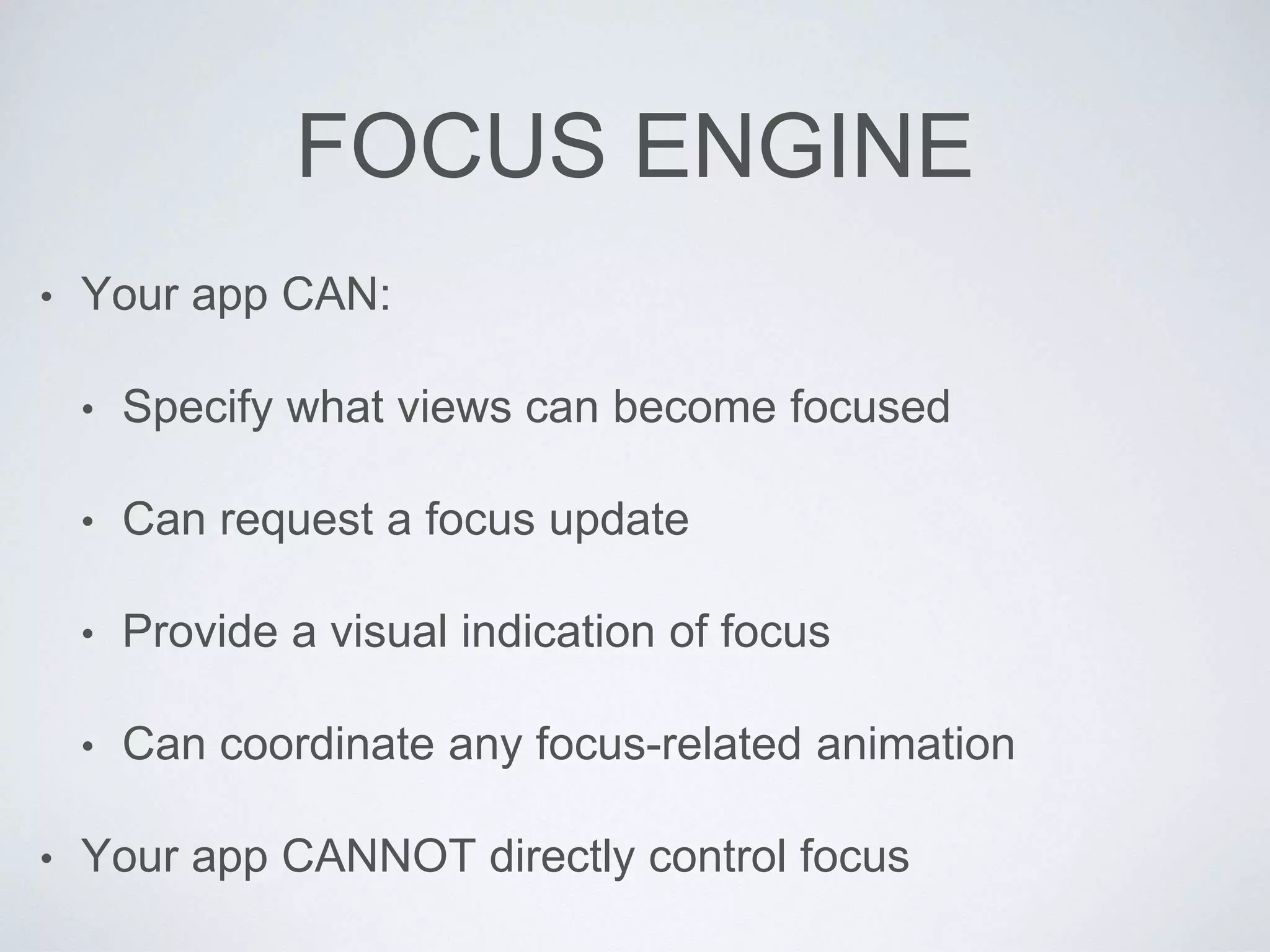 FOCUS ENGINE

• Your app CAN:

• Specify what views can become focused

• Can request a focus update

• Provide a visual indication of focus

• Can coordinate any focus-related animation

• Your app CANNOT directly control focus